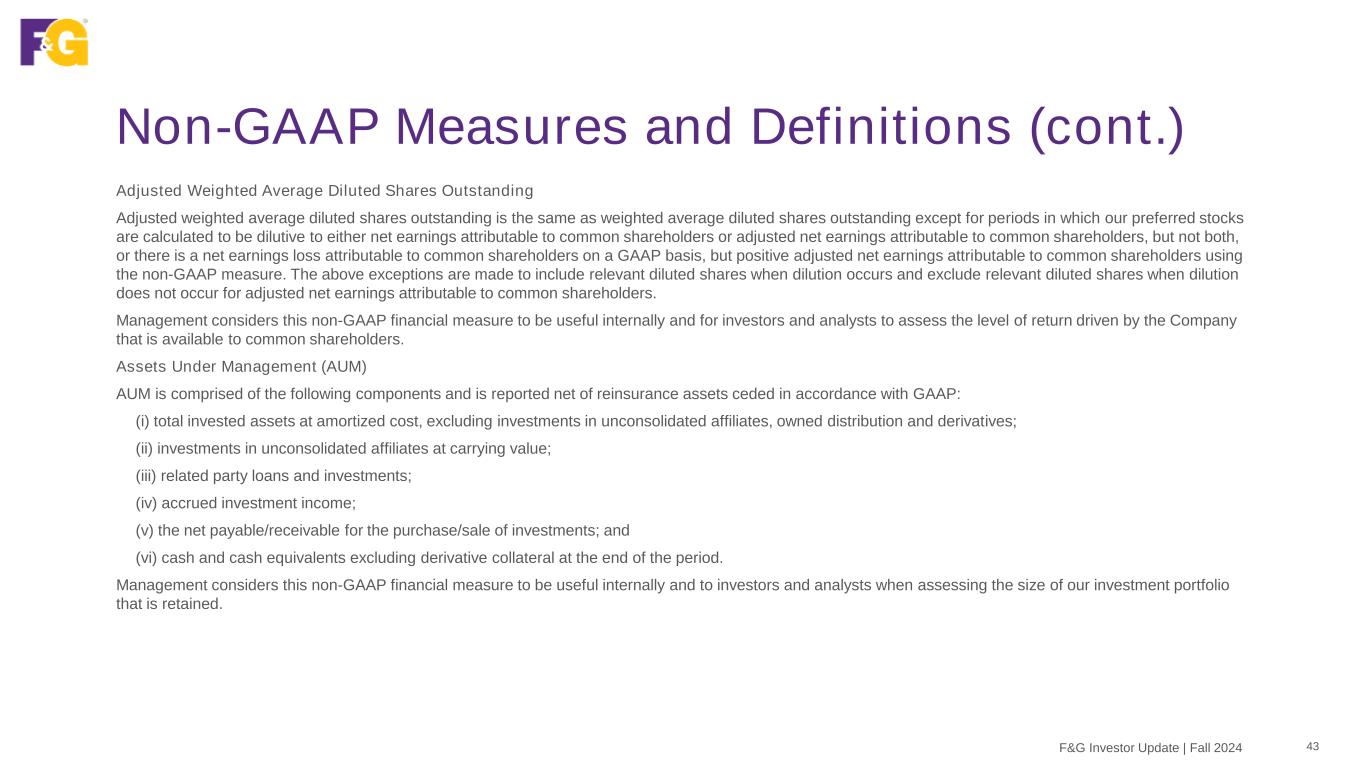 F&G

Non-GAAP Measures and Definitions (cont.)

Adjusted Weighted Average Diluted Shares Outstanding

Adjusted weighted average diluted shares outstanding is the same as weighted average diluted shares outstanding except for periods in which our preferred stocks are calculated to be dilutive to either net earnings attributable to common shareholders or adjusted net earnings attributable to common shareholders, but not both, or there is a net earnings loss attributable to common shareholders on a GAAP basis, but positive adjusted net earnings attributable to common shareholders using the non-GAAP measure. The above exceptions are made to include relevant diluted shares when dilution occurs and exclude relevant diluted shares when dilution does not occur for adjusted net earnings attributable to common shareholders.

Management considers this non-GAAP financial measure to be useful internally and for investors and analysts to assess the level of return driven by the Company that is available to common shareholders.

Assets Under Management (AUM)

AUM is comprised of the following components and is reported net of reinsurance assets ceded in accordance with GAAP:

(i) total invested assets at amortized cost, excluding investments in unconsolidated affiliates, owned distribution and derivatives;

(ii) investments in unconsolidated affiliates at carrying value;

(iii) related party loans and investments;

(iv) accrued investment income;

(v) the net payable/receivable for the purchase/sale of investments; and

(vi) cash and cash equivalents excluding derivative collateral at the end of the period.

Management considers this non-GAAP financial measure to be useful internally and to investors and analysts when assessing the size of our investment portfolio that is retained.

F&G Investor Update | Fall 2024

43